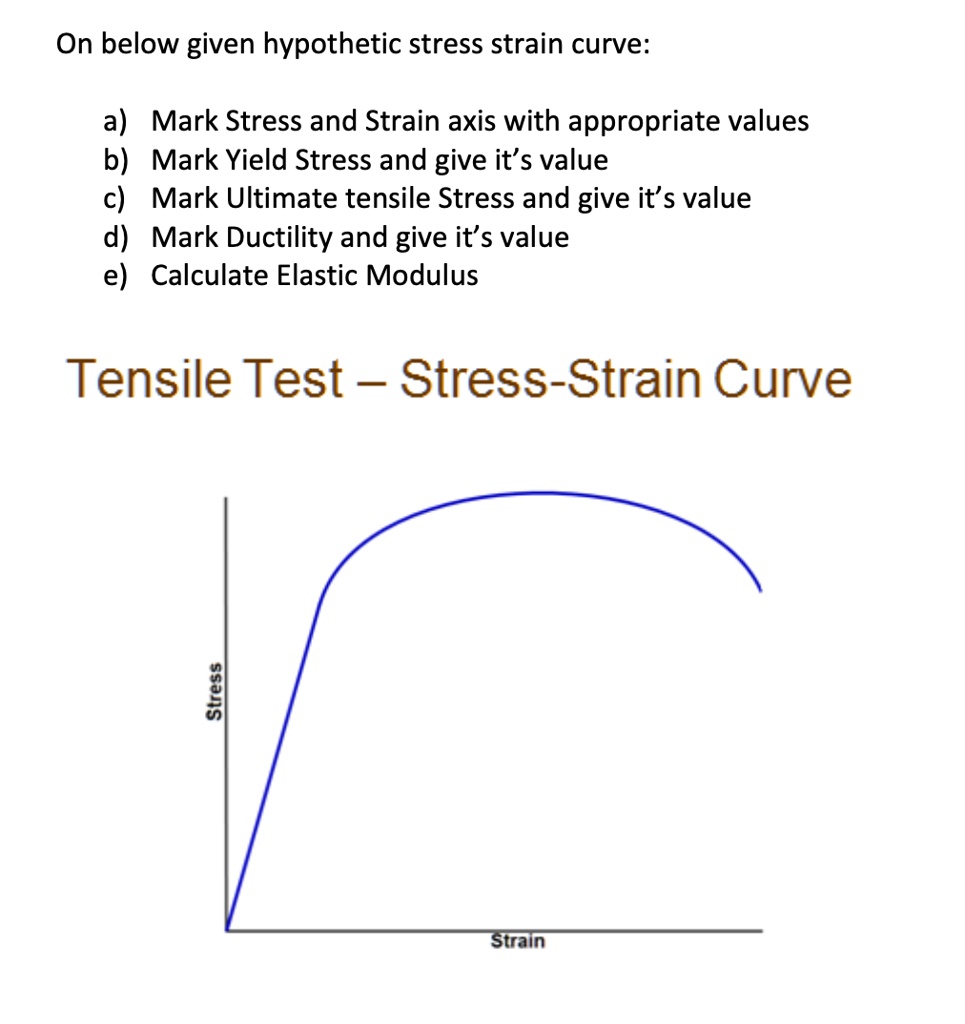 On below given hypothetic stress strain curve:

a) Mark Stress and Strain axis with appropriate values
b) Mark Yield Stress and give it's value
c) Mark Ultimate tensile Stress and give it's value
d) Mark Ductility and give it's value
e) Calculate Elastic Modulus

Tensile Test – Stress-Strain Curve

Stress

Strain